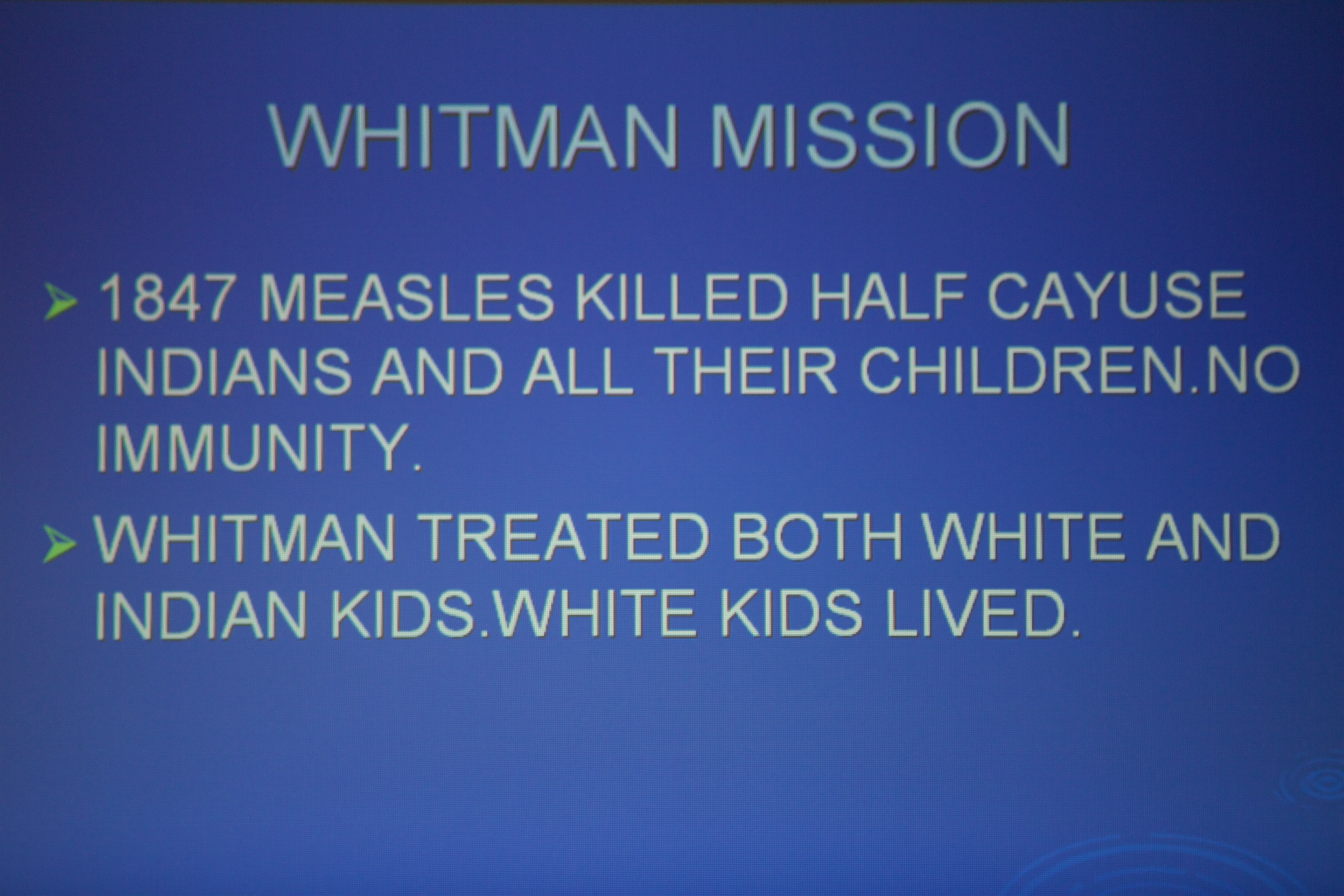 WHITMAN MISSION

➤ 1847 MEASLES KILLED HALF CAYUSE INDIANS AND ALL THEIR CHILDREN.NO IMMUNITY.

➤ WHITMAN TREATED BOTH WHITE AND INDIAN KIDS.WHITE KIDS LIVED.